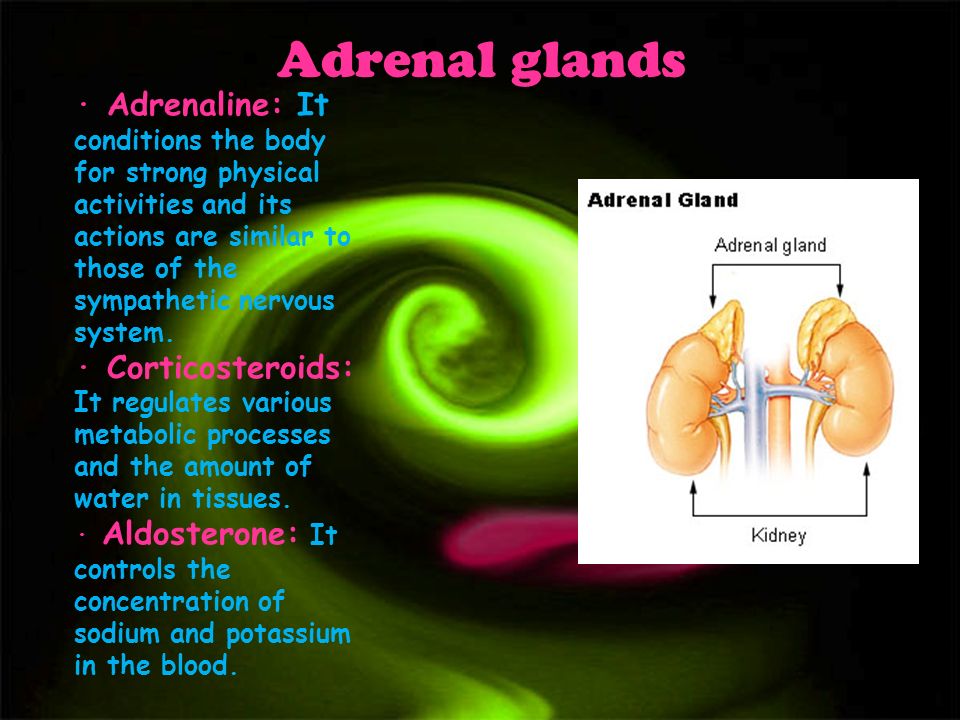 Adrenal glands

· Adrenaline: It conditions the body for strong physical activities and its actions are similar to those of the sympathetic nervous system.

· Corticosteroids: It regulates various metabolic processes and the amount of water in tissues.

· Aldosterone: It controls the concentration of sodium and potassium in the blood.

Adrenal Gland

Adrenal gland

Kidney